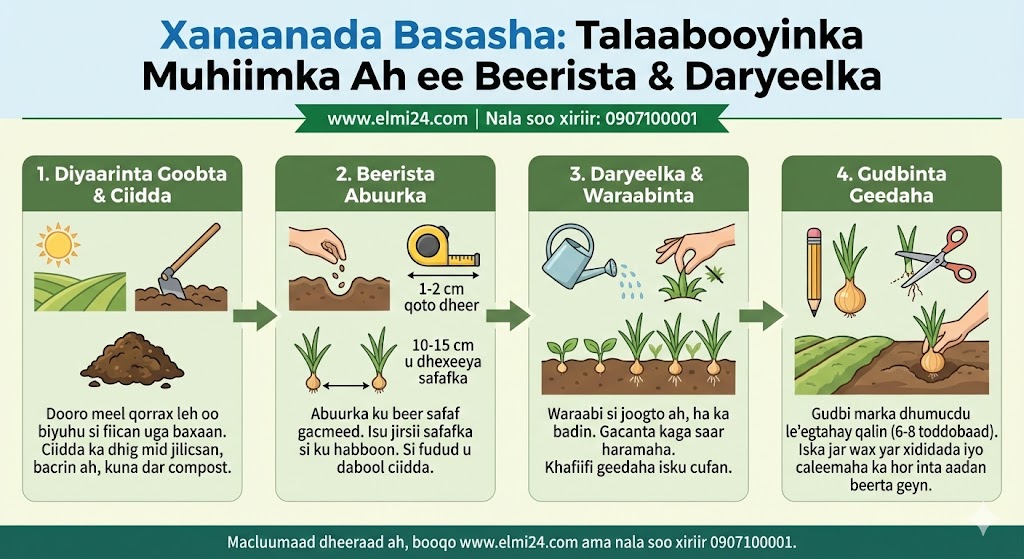 Xanaanada Basasha: Talaabooyinka Muhiimka Ah ee Beerista & Daryeelka

www.elmi24.com | Nala soo xiriir: 0907100001

1. Diyaarinta Goobta & Ciidda

Dooro meel qorrax leh oo biyuhu si fiican uga baxaan. Ciidda ka dhig mid jilicsan, bacrin ah, kuna dar compost.

2. Beerista Abuurka

1-2 cm qoto dheer

10-15 cm u dhexeeya safafka

Abuurka ku beer safaf gacmeed. Isu jirsii safafka si ku habboon. Si fudud u dabool ciidda.

3. Daryeelka & Waraabinta

Waraabi si joogto ah, ha ka badin. Gacanta kaga saar haramaha. Khafiifi geedaha isku cufan.

4. Gudbinta Geedaha

Gudbi marka dhumucdu le'egtahay qalin (6-8 toddobaad). Iska jar wax yar xididada iyo caleemaha ka hor inta aadan beerta geyn.

Macluumaad dheeraad ah, booqo www.elmi24.com ama nala soo xiriir 0907100001.